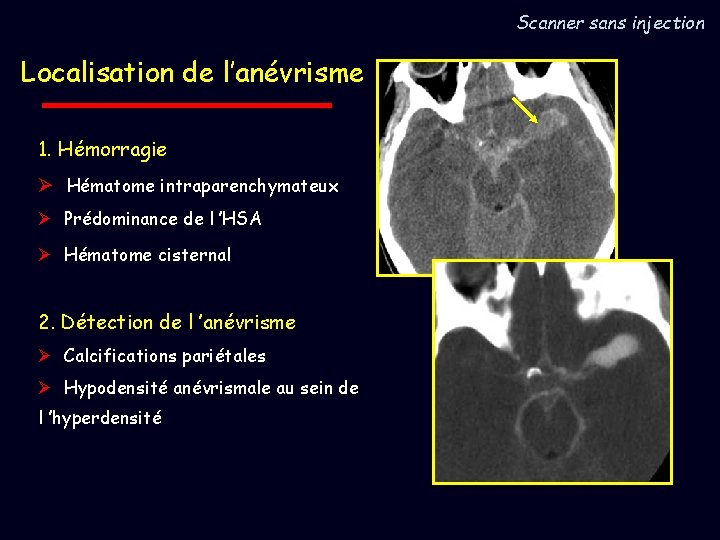 Scanner sans injection

Localisation de l'anévrisme

1. Hémorragie

➢ Hématome intraparenchymateux

➢ Prédominance de l 'HSA

➢ Hématome cisternal

2. Détection de l 'anévrisme

➢ Calcifications pariétales

➢ Hypodensité anévrismale au sein de l 'hyperdensité